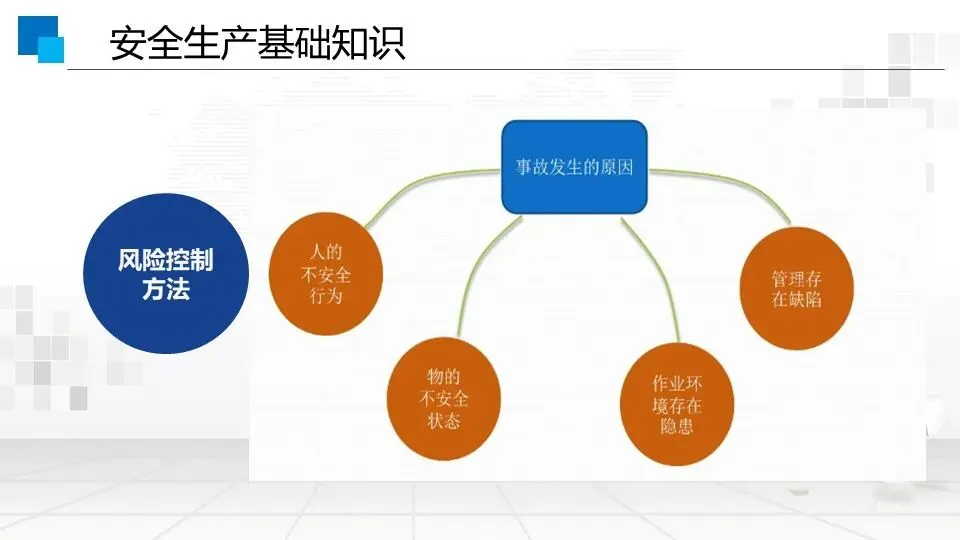 安全生产基础知识

风险控制方法

事故发生的原因

人的不安全行为

物的不安全状态

作业环境存在隐患

管理存在缺陷